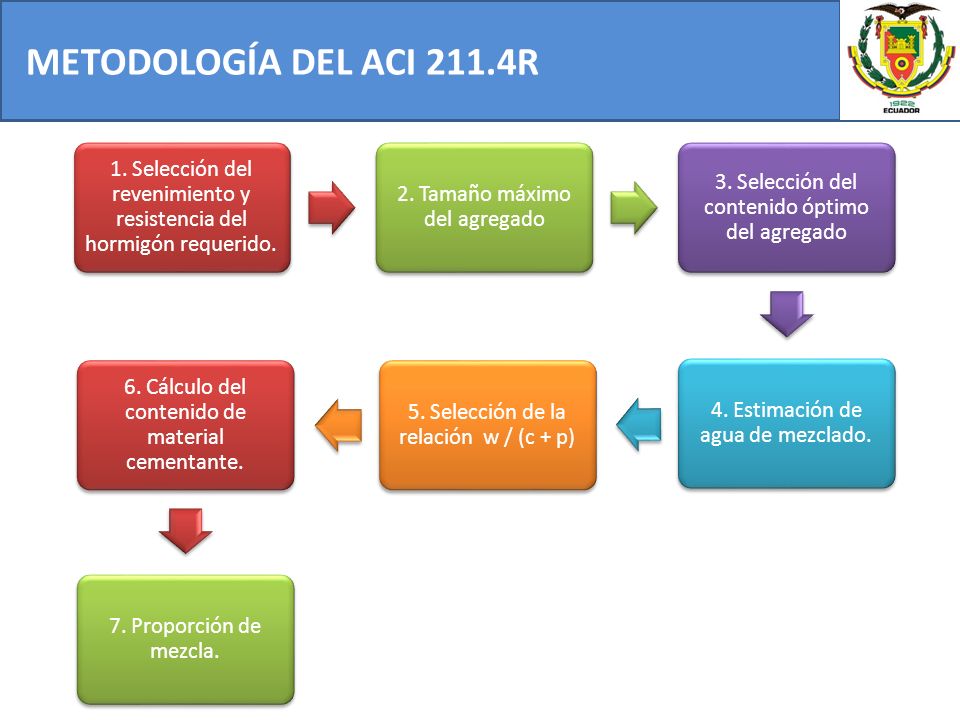 METODOLOGÍA DEL ACI 211.4R

1922
ECUADOR

1. Selección del revenimiento y resistencia del hormigón requerido.

2. Tamaño máximo del agregado

3. Selección del contenido óptimo del agregado

4. Estimación de agua de mezclado.

5. Selección de la relación w / (c + p)

6. Cálculo del contenido de material cementante.

7. Proporción de mezcla.